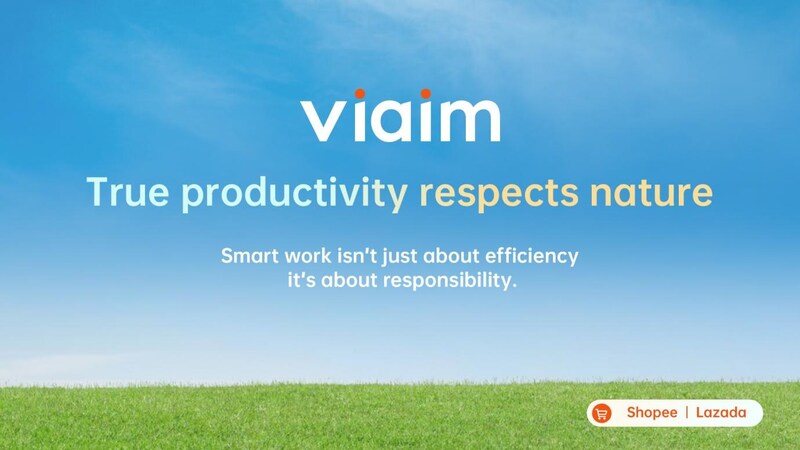 viaim

True productivity respects nature

Smart work isn't just about efficiency
it's about responsibility.

Shopee | Lazada